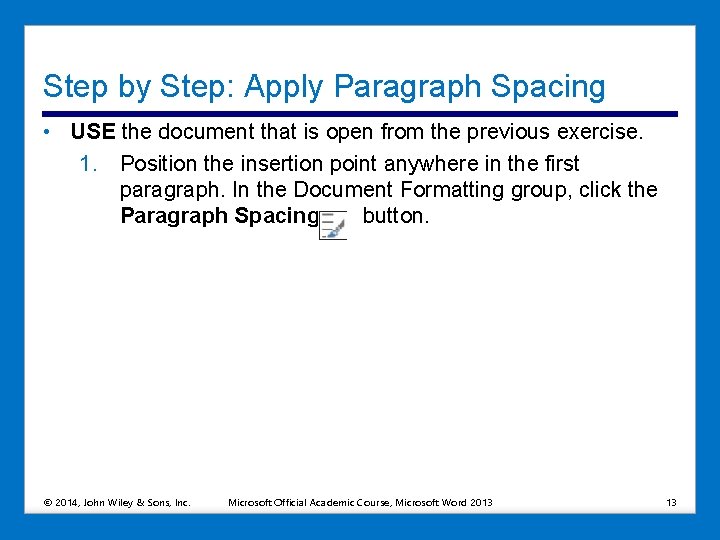 Step by Step: Apply Paragraph Spacing

• USE the document that is open from the previous exercise.

1. Position the insertion point anywhere in the first paragraph. In the Document Formatting group, click the Paragraph Spacing button.

© 2014, John Wiley & Sons, Inc. Microsoft Official Academic Course, Microsoft Word 2013 13